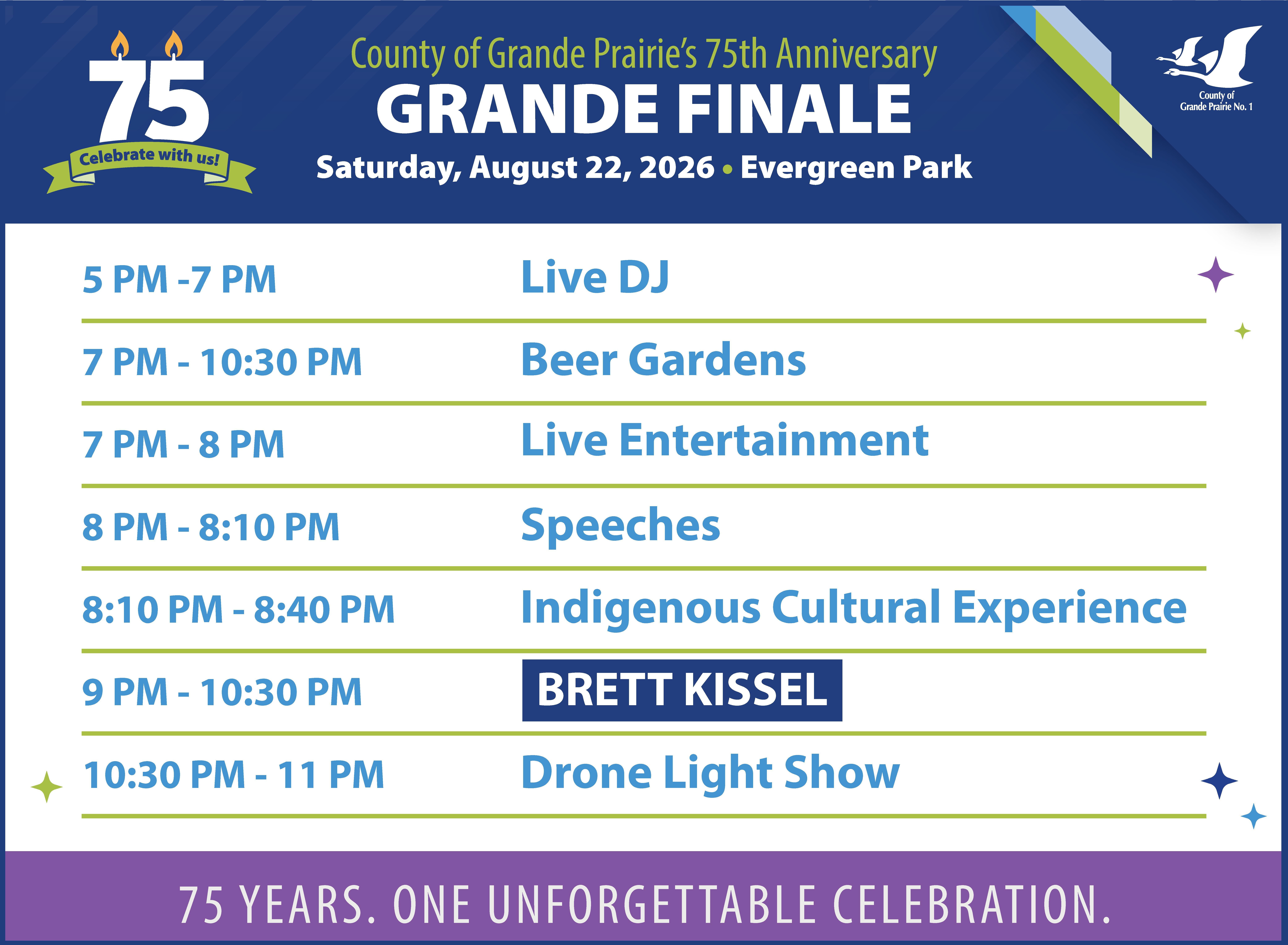 75
Celebrate with us!

County of Grande Prairie's 75th Anniversary
GRANDE FINALE
Saturday, August 22, 2026 • Evergreen Park

County of Grande Prairie No. 1

| | |
|---|---|
| 5 PM -7 PM | Live DJ |
| 7 PM - 10:30 PM | Beer Gardens |
| 7 PM - 8 PM | Live Entertainment |
| 8 PM - 8:10 PM | Speeches |
| 8:10 PM - 8:40 PM | Indigenous Cultural Experience |
| 9 PM - 10:30 PM | BRETT KISSEL |
| 10:30 PM - 11 PM | Drone Light Show |

75 YEARS. ONE UNFORGETTABLE CELEBRATION.